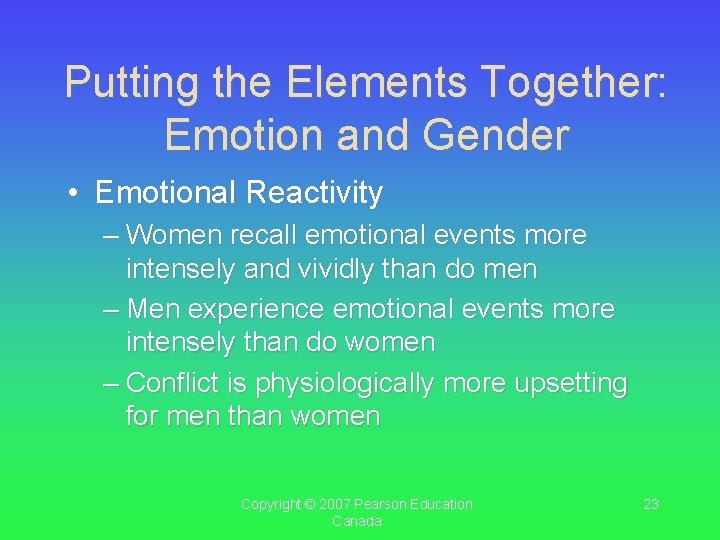 Putting the Elements Together: Emotion and Gender

• Emotional Reactivity
– Women recall emotional events more intensely and vividly than do men
– Men experience emotional events more intensely than do women
– Conflict is physiologically more upsetting for men than women

Copyright © 2007 Pearson Education Canada

23